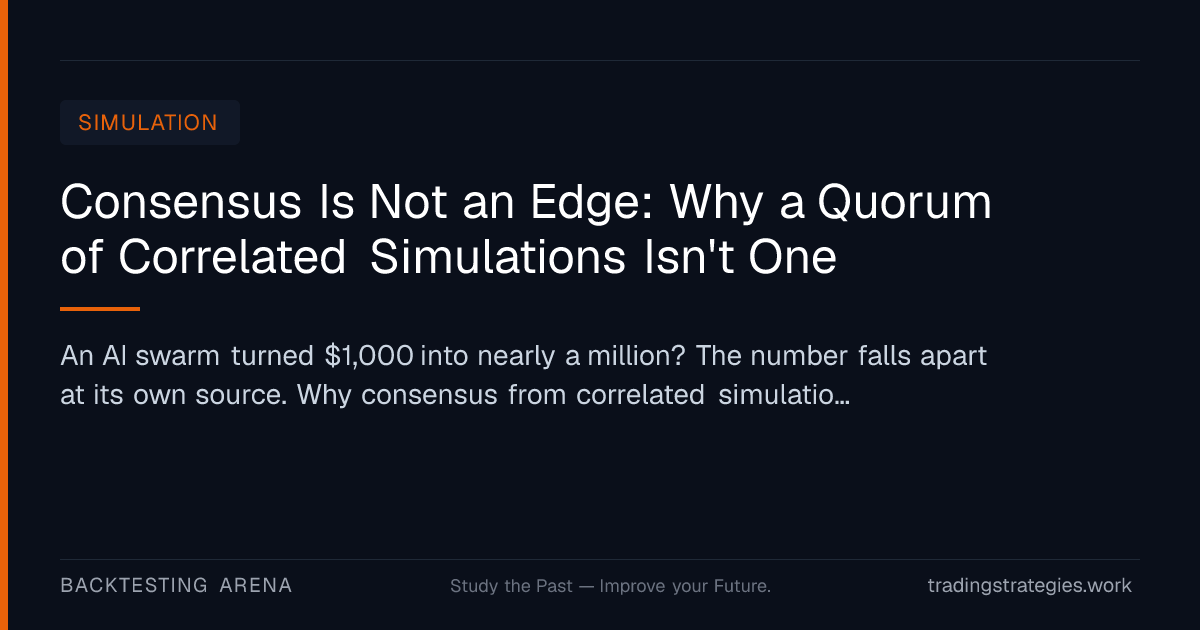 SIMULATION

Consensus Is Not an Edge: Why a Quorum of Correlated Simulations Isn't One

An AI swarm turned \$1,000 into nearly a million? The number falls apart at its own source. Why consensus from correlated simulatio...

BACKTESTING ARENA

Study the Past — Improve your Future.

tradingstrategies.work